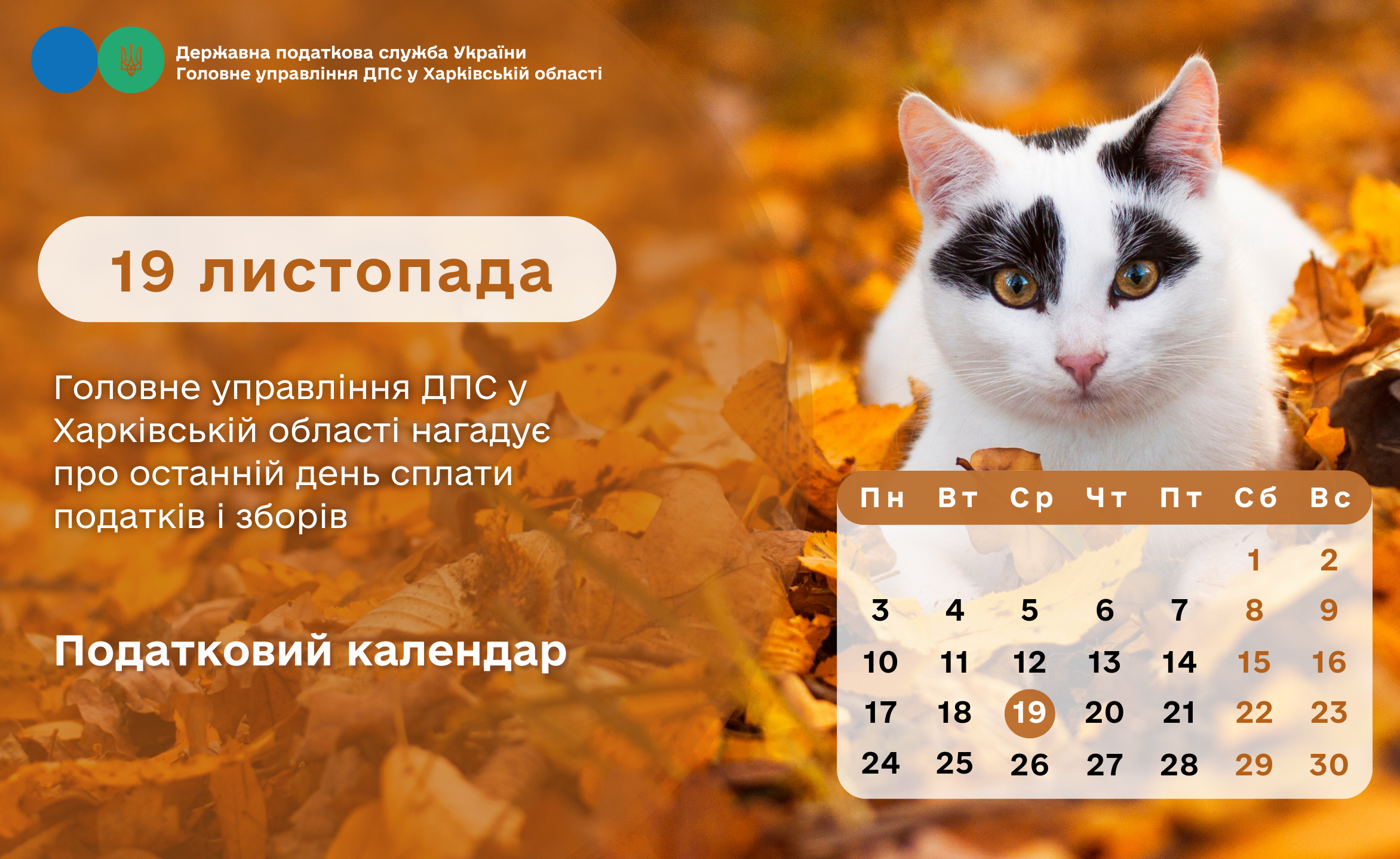 Державна податкова служба України
Головне управління ДПС у Харківській області

19 листопада

Головне управління ДПС у Харківській області нагадує про останній день сплати податків і зборів

Податковий календар

| Пн | Вт | Ср | Чт | Пт | Сб | Вс |
|---|---|---|---|---|---|---|
| | | | | | 1 | 2 |
| 3 | 4 | 5 | 6 | 7 | 8 | 9 |
| 10 | 11 | 12 | 13 | 14 | 15 | 16 |
| 17 | 18 | 19 | 20 | 21 | 22 | 23 |
| 24 | 25 | 26 | 27 | 28 | 29 | 30 |